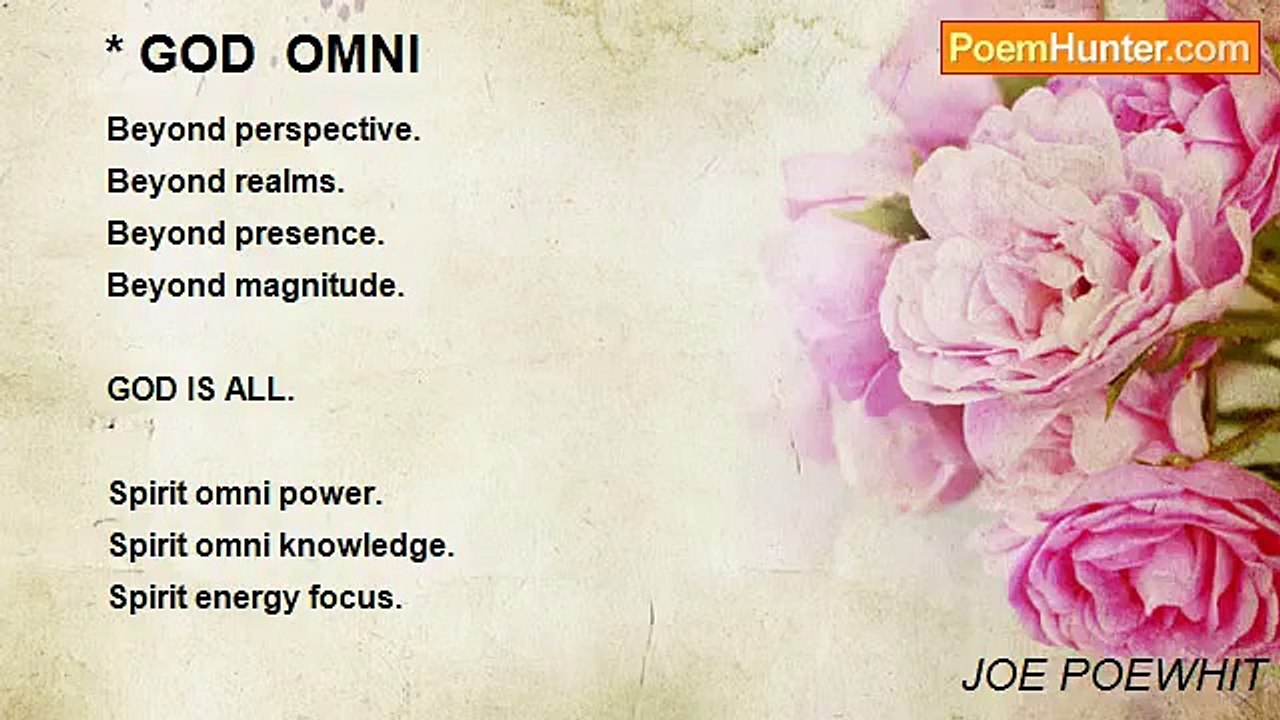 * GOD OMNI

PoemHunter.com

Beyond perspective.
Beyond realms.
Beyond presence.
Beyond magnitude.

GOD IS ALL.

Spirit omni power.
Spirit omni knowledge.
Spirit energy focus.

JOE POEWHIT